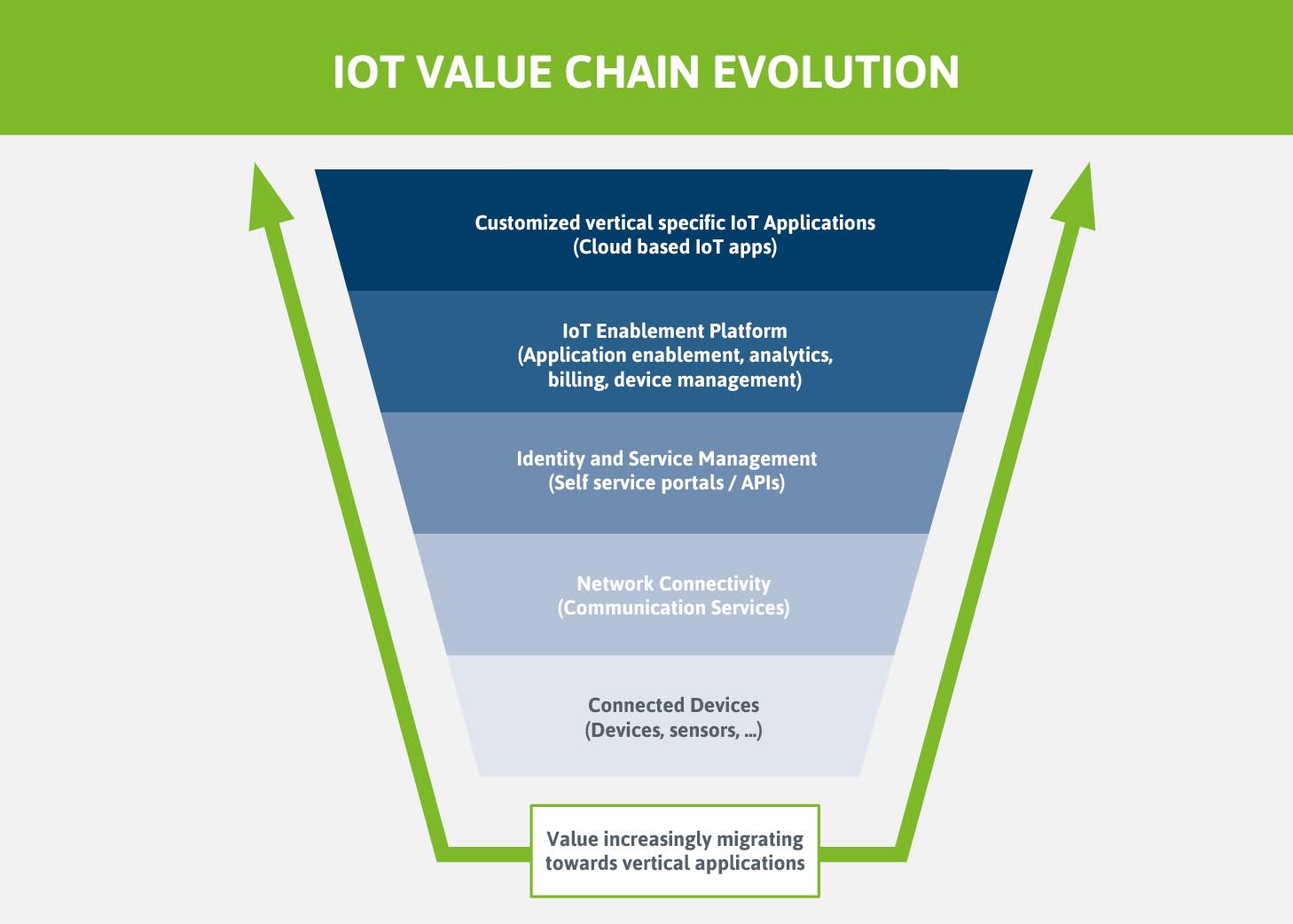 IOT VALUE CHAIN EVOLUTION

Customized vertical specific IoT Applications
(Cloud based IoT apps)

IoT Enablement Platform
(Application enablement, analytics, billing, device management)

Identity and Service Management
(Self service portals / APIs)

Network Connectivity
(Communication Services)

Connected Devices
(Devices, sensors, ...)

Value increasingly migrating towards vertical applications